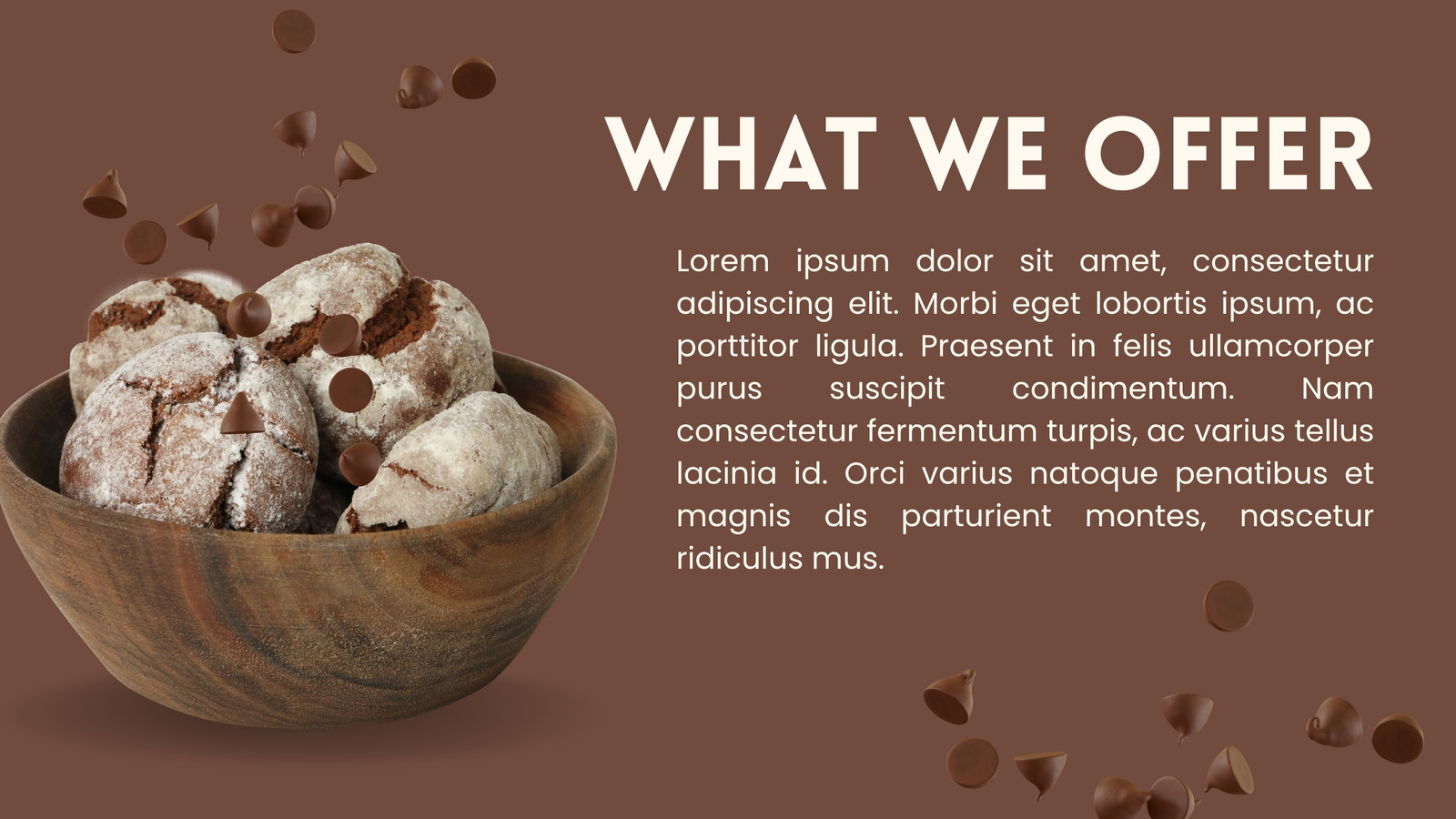 WHAT WE OFFER

Lorem ipsum dolor sit amet, consectetur adipiscing elit. Morbi eget lobortis ipsum, ac porttitor ligula. Praesent in felis ullamcorper purus suscipit condimentum. Nam consectetur fermentum turpis, ac varius tellus lacinia id. Orci varius natoque penatibus et magnis dis parturient montes, nascetur ridiculus mus.